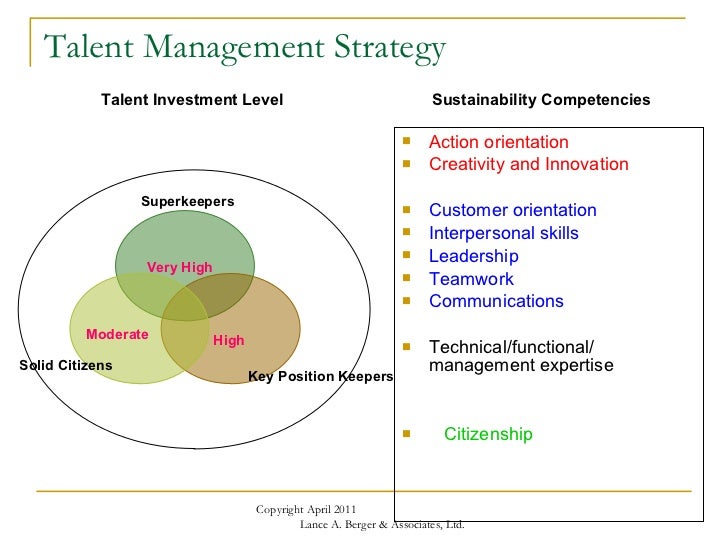 Talent Management Strategy

Talent Investment Level

Superkeepers

Very High

Moderate

High

Solid Citizens

Key Position Keepers

Sustainability Competencies

- Action orientation
- Creativity and Innovation
- Customer orientation
- Interpersonal skills
- Leadership
- Teamwork
- Communications
- Technical/functional/ management expertise
- Citizenship

Copyright April 2011
Lance A. Berger & Associates, Ltd.